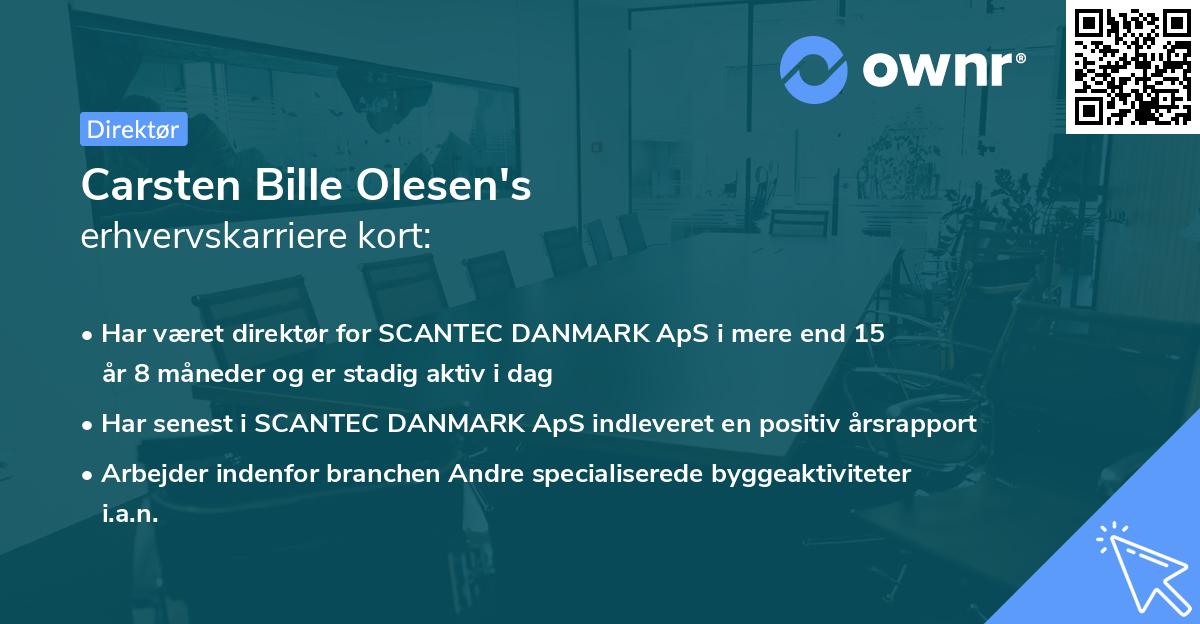 ownr®

Direktør

Carsten Bille Olesen's
erhvervskarriere kort:

• Har været direktør for SCANTEC DANMARK ApS i mere end 15 år 8 måneder og er stadig aktiv i dag
• Har senest i SCANTEC DANMARK ApS indleveret en positiv årsrapport
• Arbejder indenfor branchen Andre specialiserede byggeaktiviteter i.a.n.